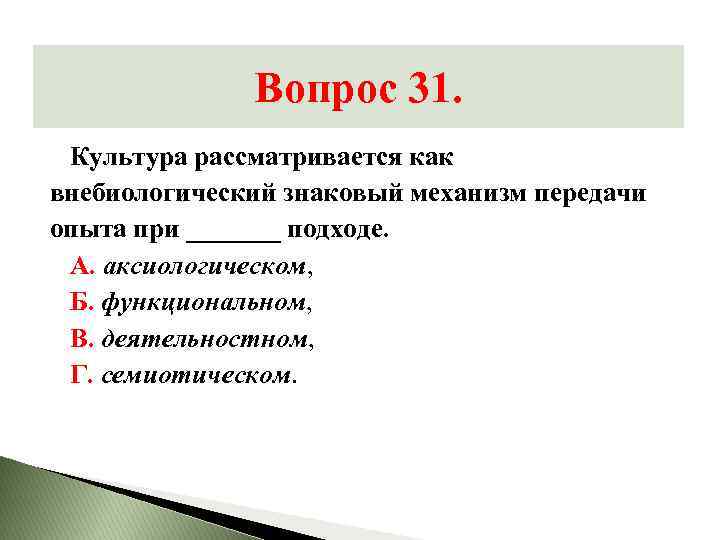 Вопрос 31.

Культура рассматривается как внебиологический знаковый механизм передачи опыта при _______ подходе.

А. аксиологическом,

Б. функциональном,

В. деятельностном,

Г. семиотическом.